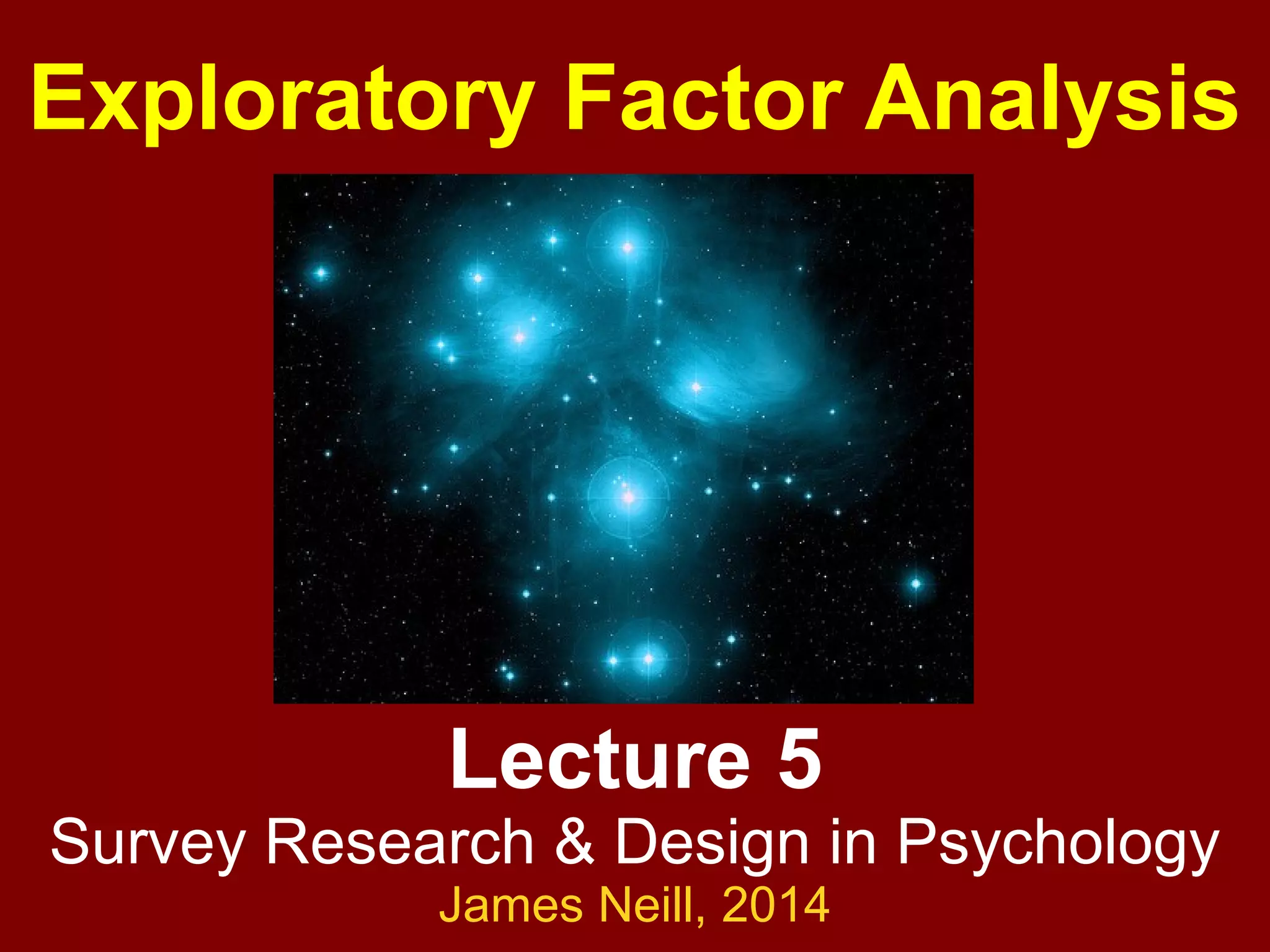 Exploratory Factor Analysis

Lecture 5

Survey Research & Design in Psychology

James Neill, 2014